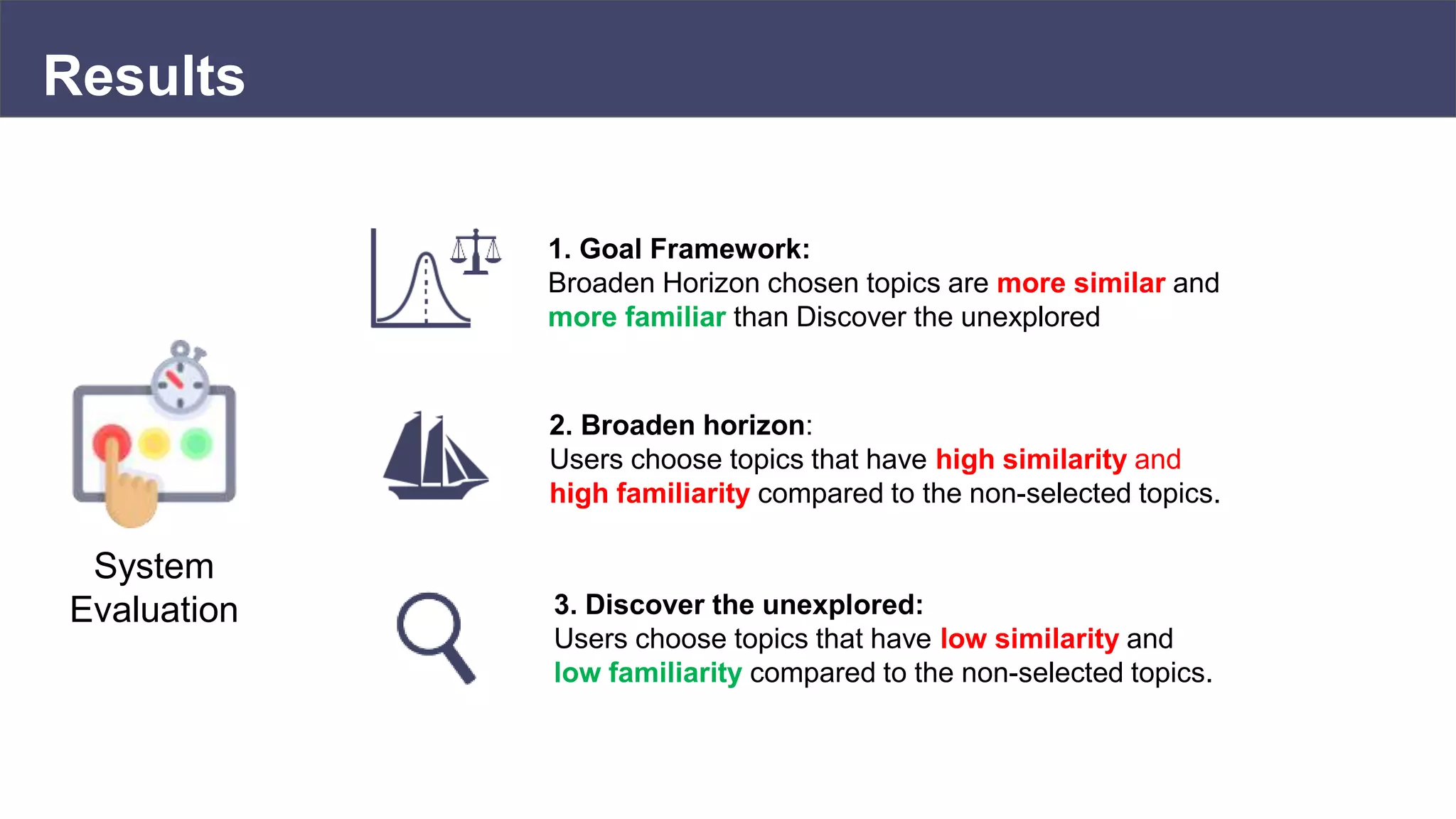 Results

System Evaluation

1. Goal Framework:
Broaden Horizon chosen topics are more similar and more familiar than Discover the unexplored

2. Broaden horizon:
Users choose topics that have high similarity and high familiarity compared to the non-selected topics.

3. Discover the unexplored:
Users choose topics that have low similarity and low familiarity compared to the non-selected topics.